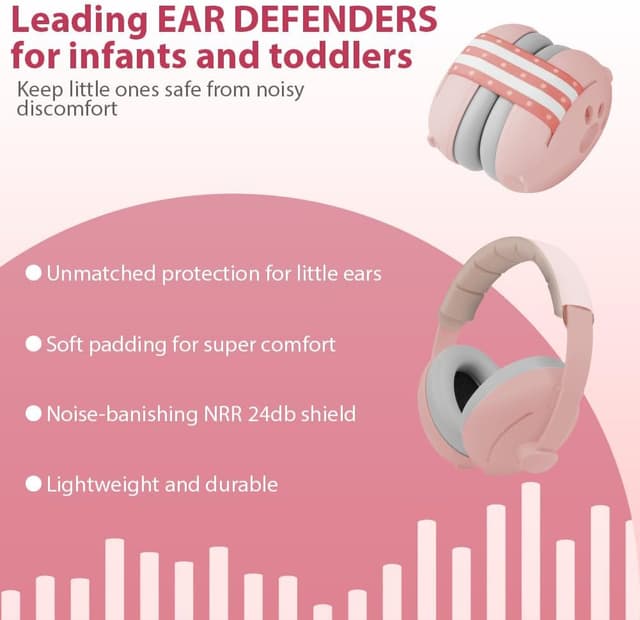 Leading EAR DEFENDERS for infants and toddlers

Keep little ones safe from noisy discomfort

Unmatched protection for little ears

Soft padding for super comfort

Noise-banishing NRR 24db shield

Lightweight and durable